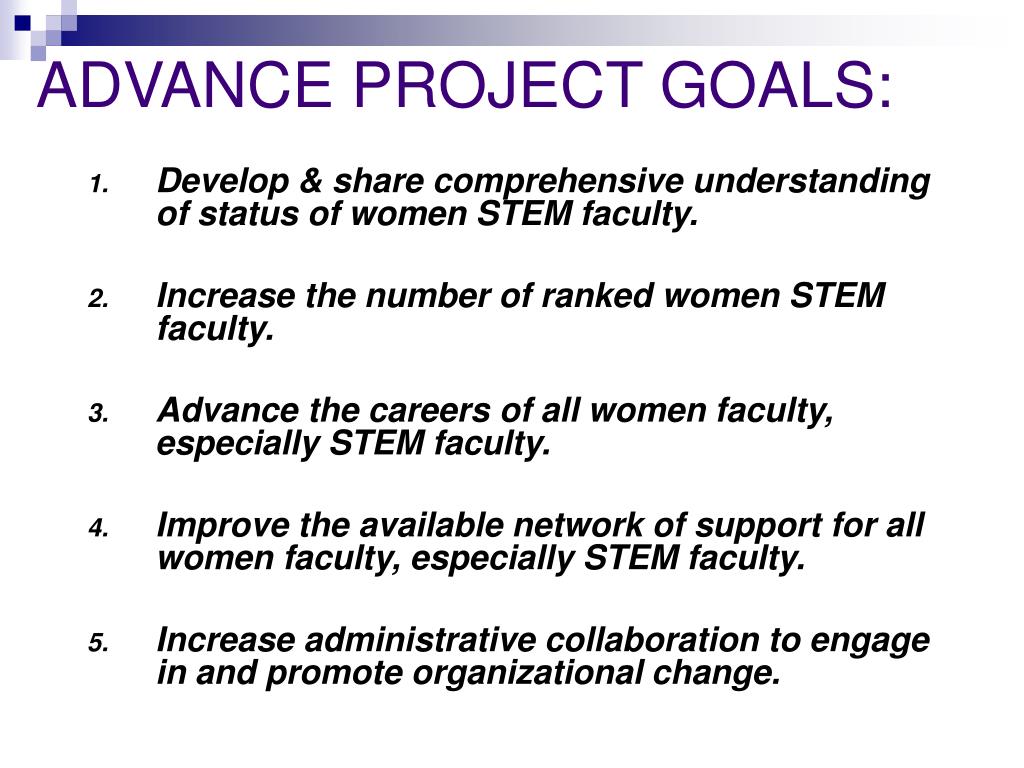 ADVANCE PROJECT GOALS:

1. Develop & share comprehensive understanding of status of women STEM faculty.

2. Increase the number of ranked women STEM faculty.

3. Advance the careers of all women faculty, especially STEM faculty.

4. Improve the available network of support for all women faculty, especially STEM faculty.

5. Increase administrative collaboration to engage in and promote organizational change.